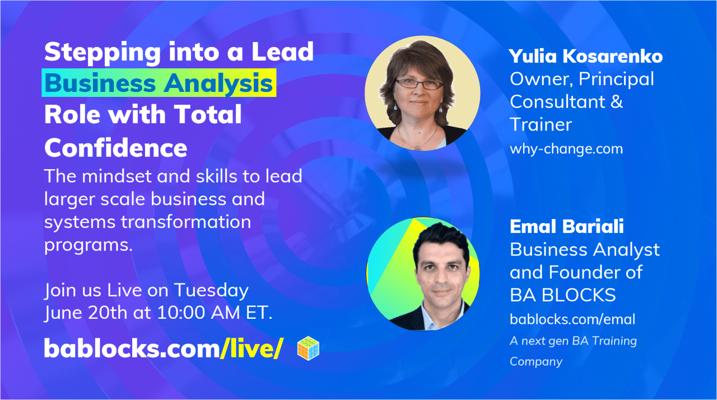 Stepping into a Lead Business Analysis Role with Total Confidence

The mindset and skills to lead larger scale business and systems transformation programs.

Join us Live on Tuesday June 20th at 10:00 AM ET.

bablocks.com/live/

Yulia Kosarenko
Owner, Principal Consultant & Trainer
why-change.com

Emal Bariali
Business Analyst and Founder of BA BLOCKS
bablocks.com/emal
A next gen BA Training Company